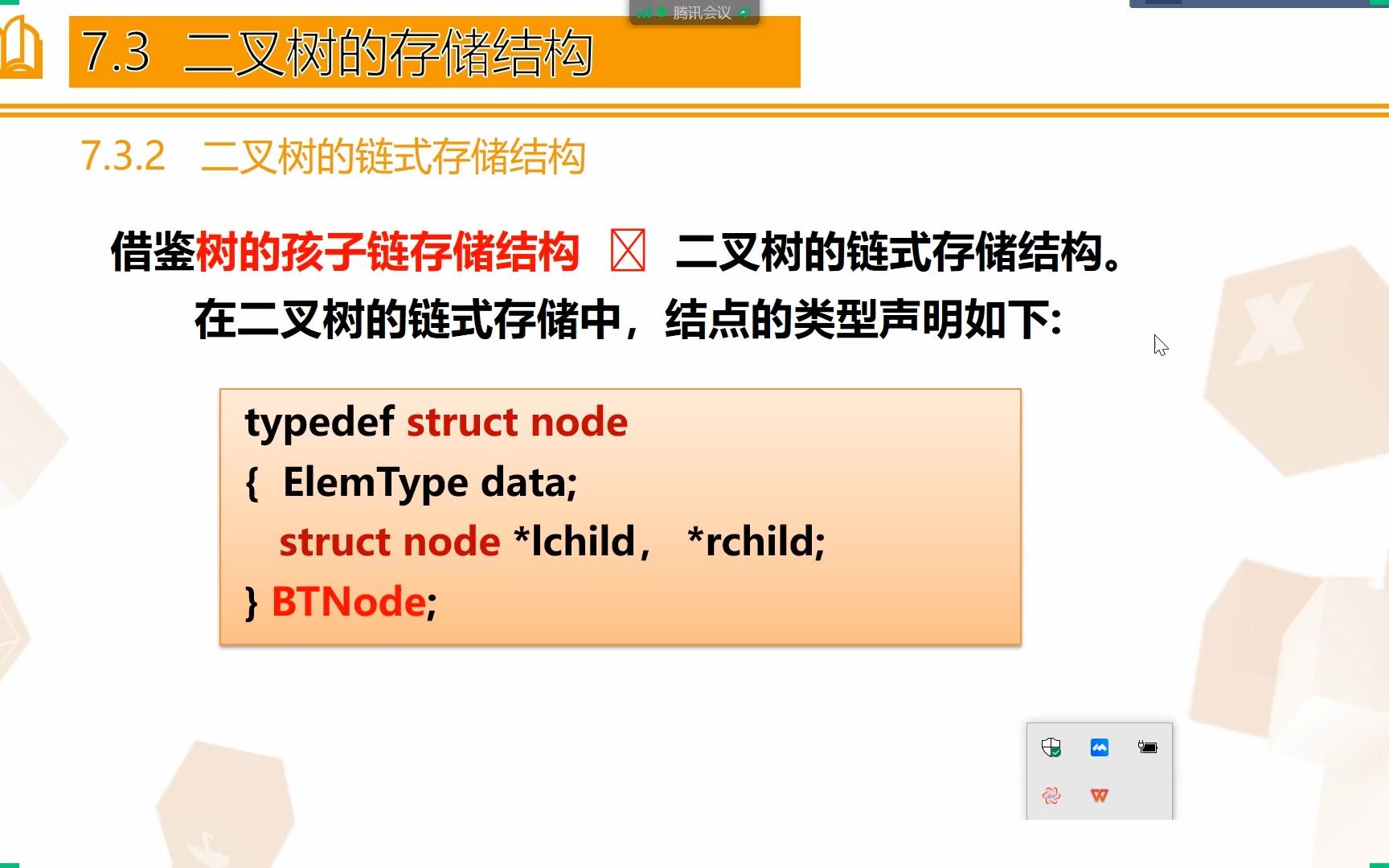 腾讯会议

7.3 二叉树的存储结构

7.3.2 二叉树的链式存储结构

借鉴树的孩子链存储结构 ☒ 二叉树的链式存储结构。

在二叉树的链式存储中，结点的类型声明如下:

typedef struct node
{ ElemType data;
struct node *lchild, *rchild;
} BTNode;